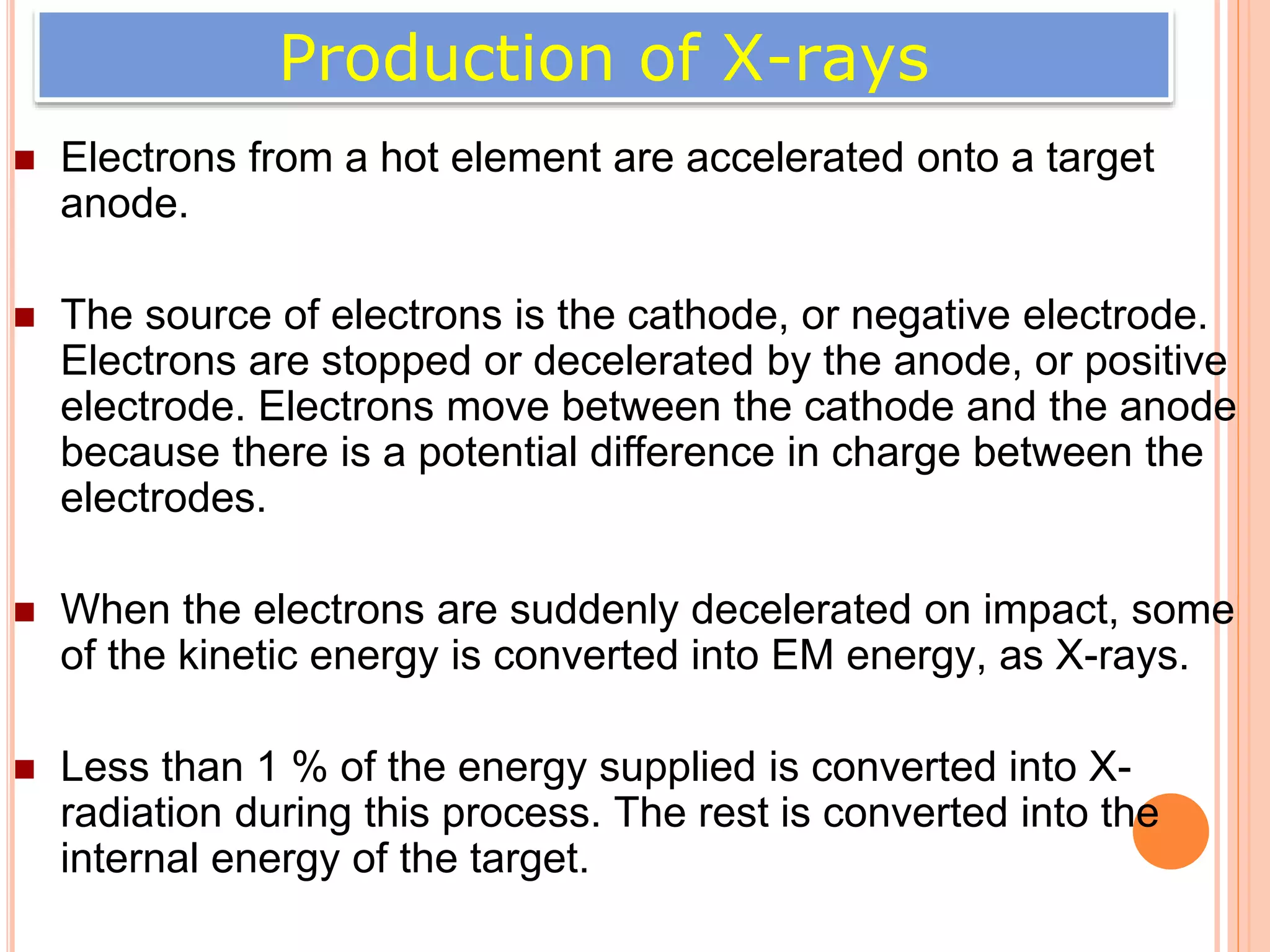 Production of X-rays

Electrons from a hot element are accelerated onto a target anode.

The source of electrons is the cathode, or negative electrode. Electrons are stopped or decelerated by the anode, or positive electrode. Electrons move between the cathode and the anode because there is a potential difference in charge between the electrodes.

When the electrons are suddenly decelerated on impact, some of the kinetic energy is converted into EM energy, as X-rays.

Less than 1 % of the energy supplied is converted into X-radiation during this process. The rest is converted into the internal energy of the target.